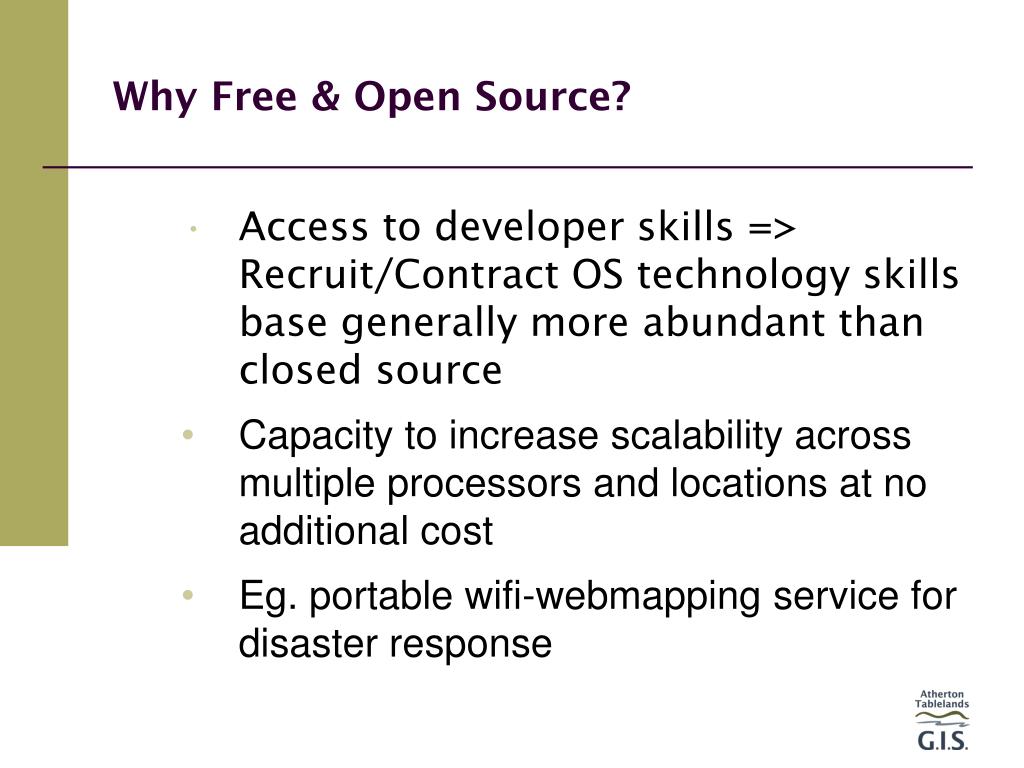 Why Free & Open Source?

• Access to developer skills => Recruit/Contract OS technology skills base generally more abundant than closed source

• Capacity to increase scalability across multiple processors and locations at no additional cost

• Eg. portable wifi-webmapping service for disaster response

Atherton Tablelands G.I.S.